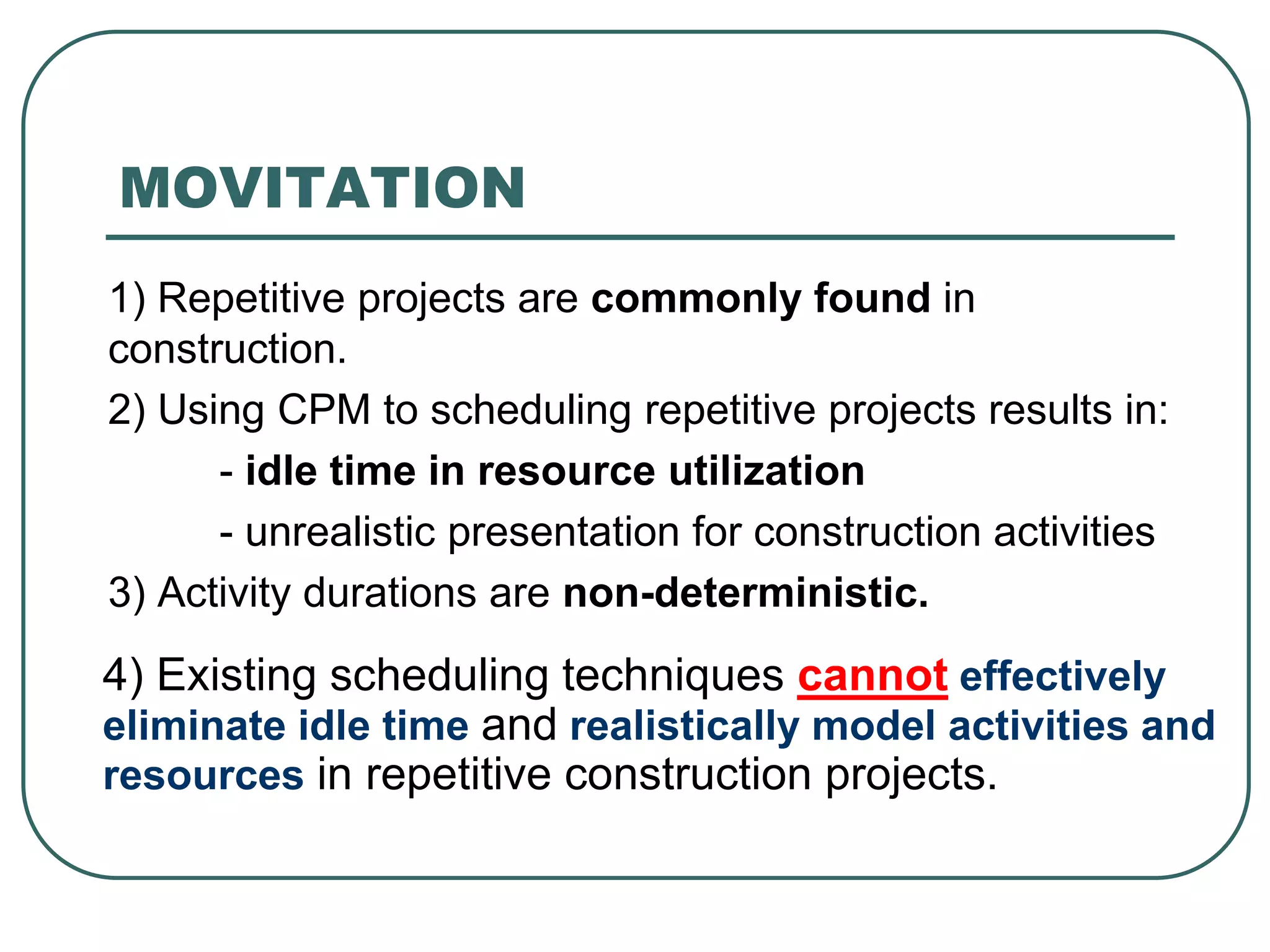 MOVITATION

1) Repetitive projects are commonly found in construction.

2) Using CPM to scheduling repetitive projects results in:

- idle time in resource utilization

- unrealistic presentation for construction activities

3) Activity durations are non-deterministic.

4) Existing scheduling techniques cannot effectively eliminate idle time and realistically model activities and resources in repetitive construction projects.